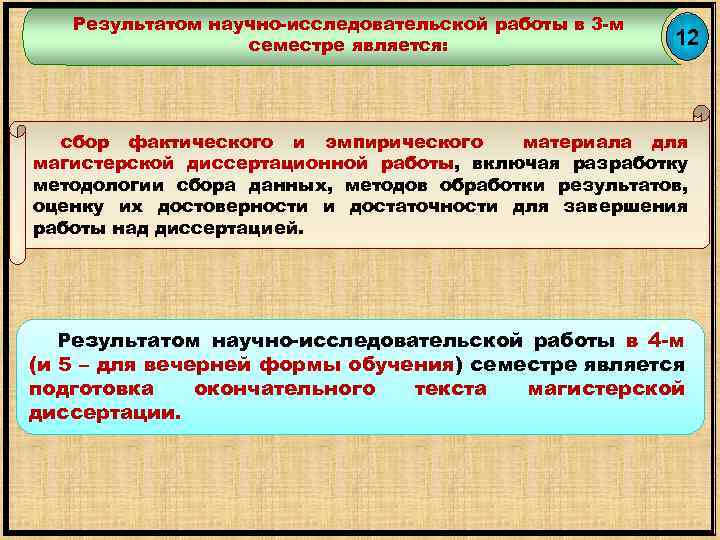 Результатом научно-исследовательской работы в 3-м семестре является:

12

сбор фактического и эмпирического материала для магистерской диссертационной работы, включая разработку методологии сбора данных, методов обработки результатов, оценку их достоверности и достаточности для завершения работы над диссертацией.

Результатом научно-исследовательской работы в 4-м (и 5 – для вечерней формы обучения) семестре является подготовка окончательного текста магистерской диссертации.